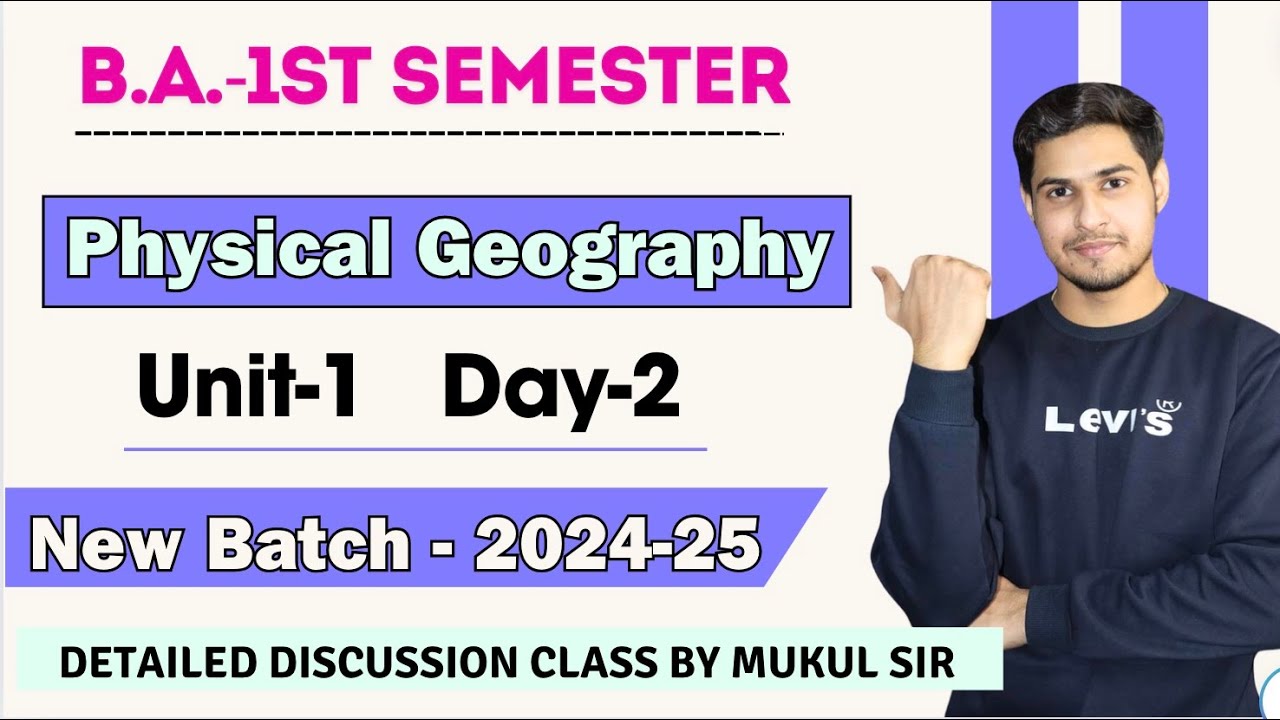 B.A.-1ST SEMESTER

Physical Geography

Unit-1 Day-2

New Batch - 2024-25

DETAILED DISCUSSION CLASS BY MUKUL SIR

Levi's